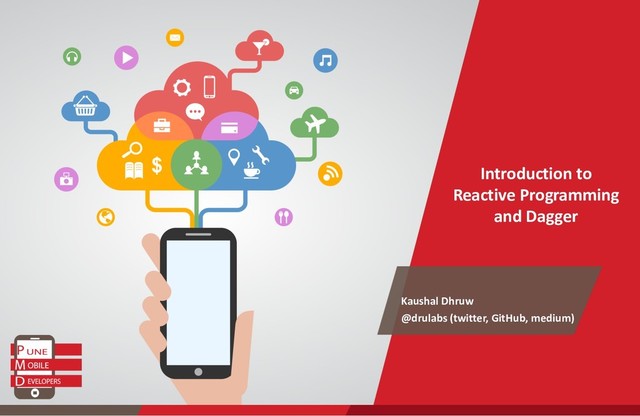 Introduction to Reactive Programming and Dagger

Kaushal Dhruw
@drulabs (twitter, GitHub, medium)

PUNE
MOBILE
DEVELOPERS